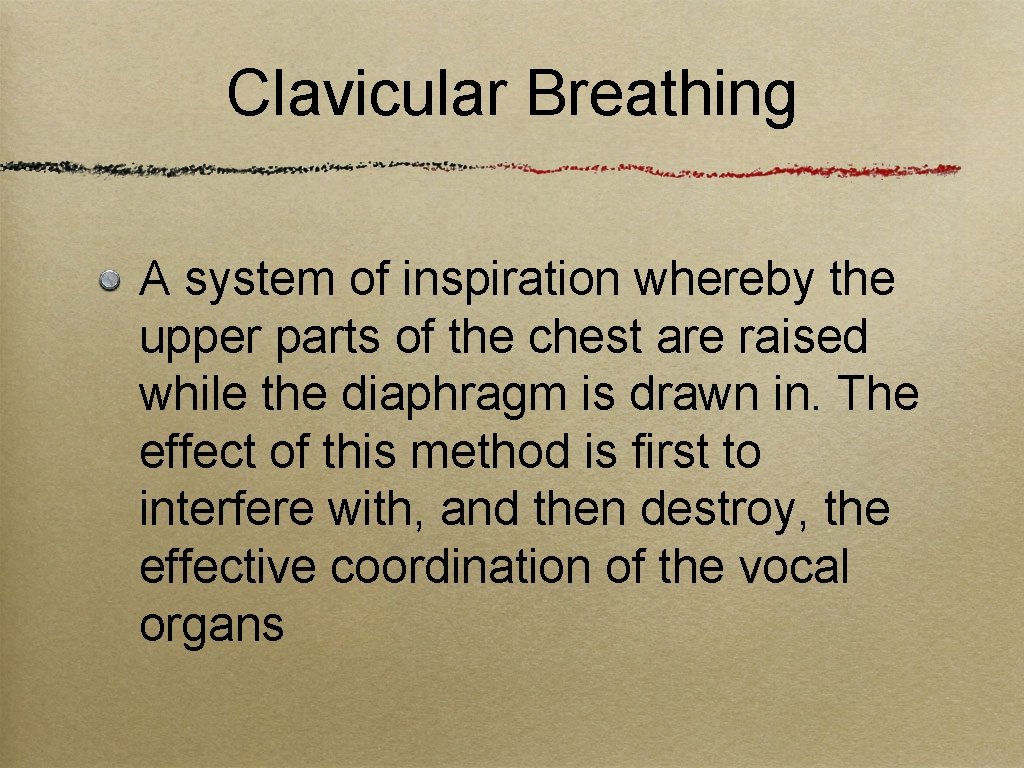 Clavicular Breathing

A system of inspiration whereby the upper parts of the chest are raised while the diaphragm is drawn in. The effect of this method is first to interfere with, and then destroy, the effective coordination of the vocal organs